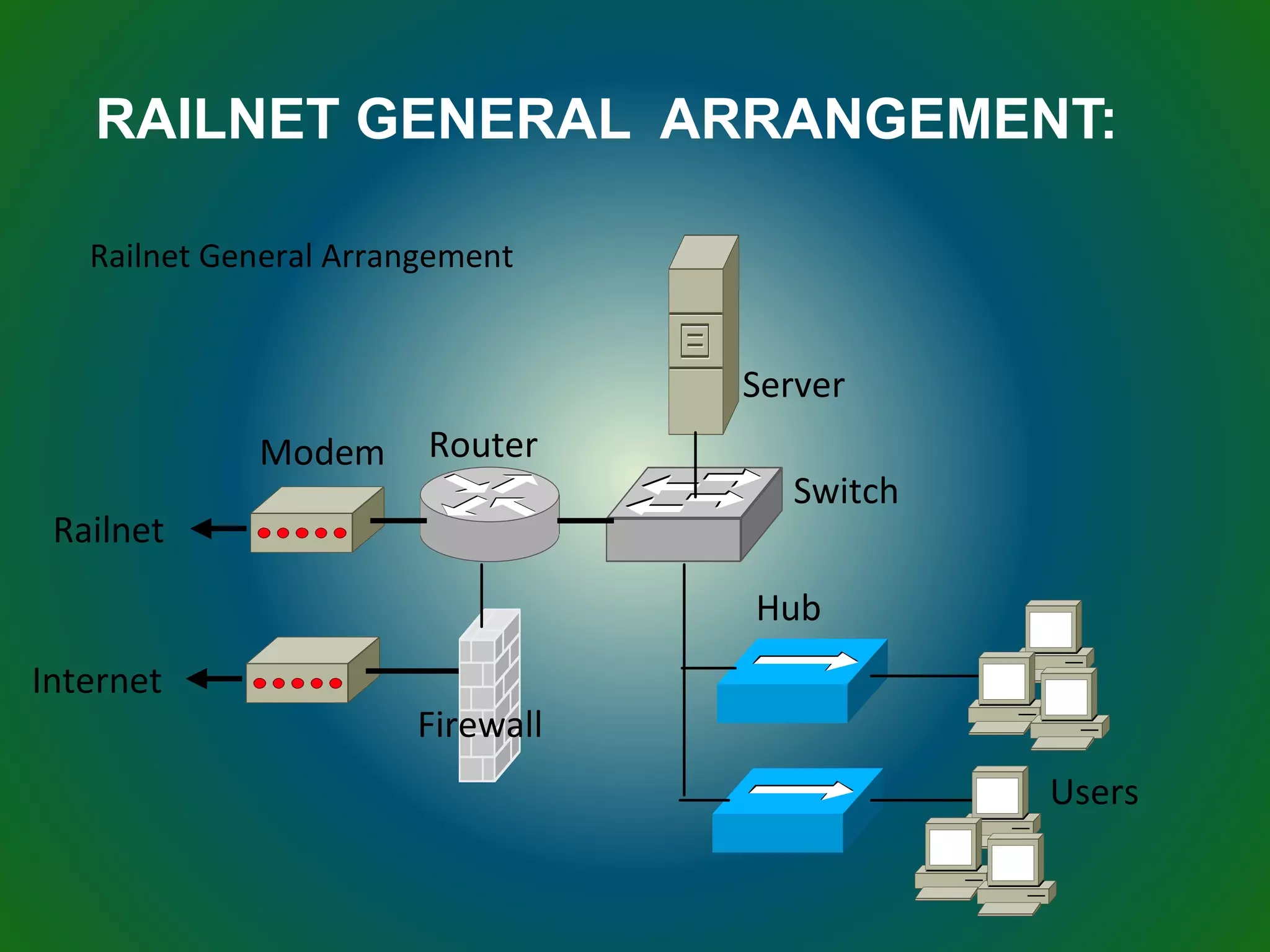 RAILNET GENERAL ARRANGEMENT:

Railnet General Arrangement

Server

Modem

Router

Switch

Railnet

Hub

Internet

Firewall

Users